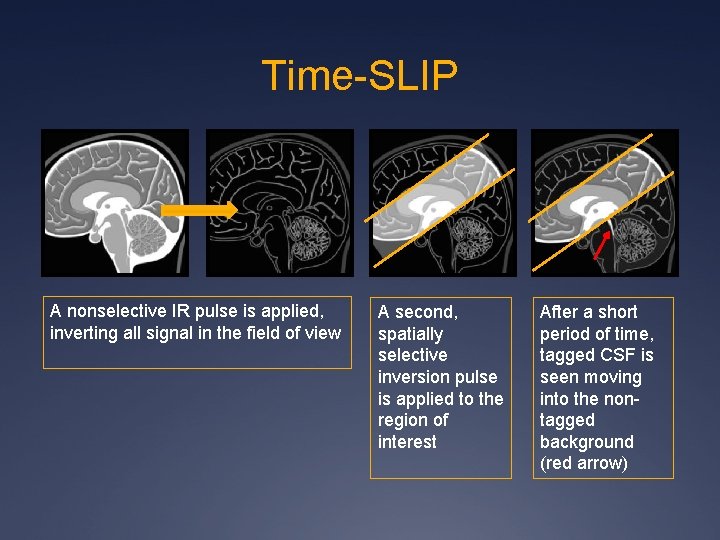 Time-SLIP

A nonselective IR pulse is applied, inverting all signal in the field of view

A second, spatially selective inversion pulse is applied to the region of interest

After a short period of time, tagged CSF is seen moving into the non-tagged background (red arrow)